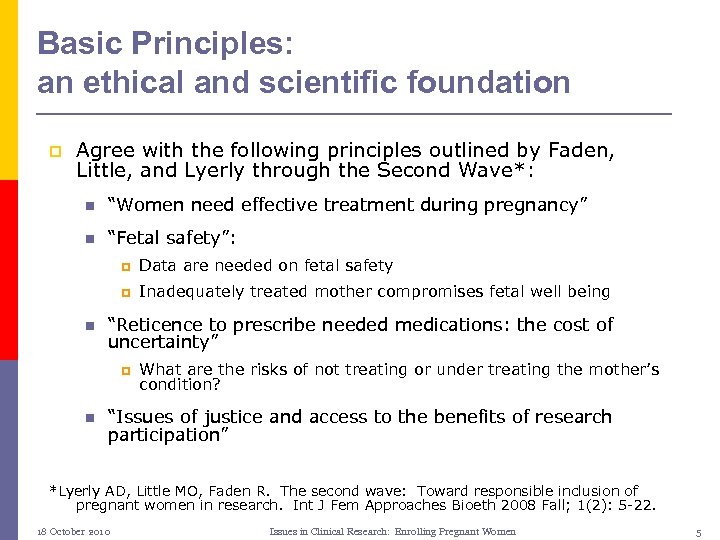 Basic Principles:
an ethical and scientific foundation

Agree with the following principles outlined by Faden, Little, and Lyerly through the Second Wave*:

"Women need effective treatment during pregnancy"

"Fetal safety":

Data are needed on fetal safety

Inadequately treated mother compromises fetal well being

"Reticence to prescribe needed medications: the cost of uncertainty"

What are the risks of not treating or under treating the mother's condition?

"Issues of justice and access to the benefits of research participation"

*Lyerly AD, Little MO, Faden R. The second wave: Toward responsible inclusion of pregnant women in research. Int J Fem Approaches Bioeth 2008 Fall; 1(2): 5-22.

18 October 2010 Issues in Clinical Research: Enrolling Pregnant Women 5